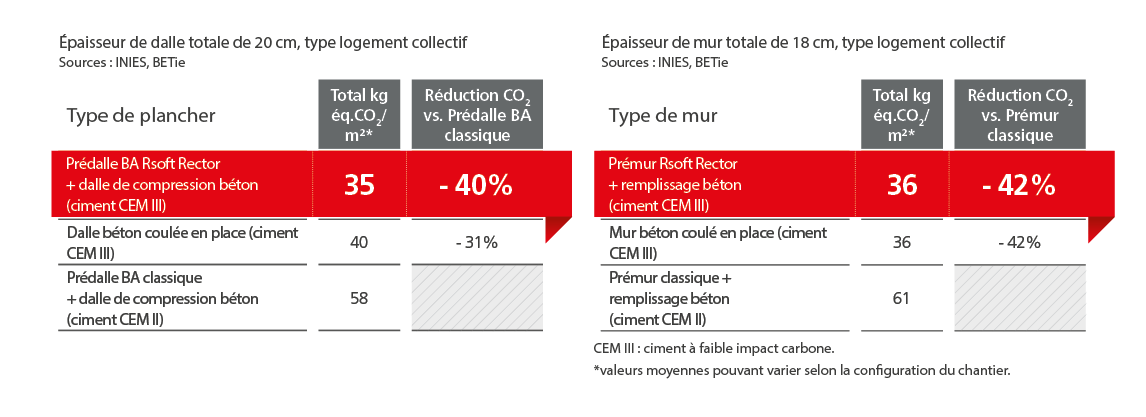 Épaisseur de dalle totale de 20 cm, type logement collectif
Sources : INIES, BETie

| Type de plancher | Total kg éq.$CO_2$/ m²* | Réduction $CO_2$ vs. Prédalle BA classique |
|---|---|---|
| Prédalle BA Rsoft Rector + dalle de compression béton (ciment CEM III) | 35 | - 40% |
| Dalle béton coulée en place (ciment CEM III) | 40 | - 31% |
| Prédalle BA classique + dalle de compression béton (ciment CEM II) | 58 | |

Épaisseur de mur totale de 18 cm, type logement collectif
Sources : INIES, BETie

| Type de mur | Total kg éq.$CO_2$/ m²* | Réduction $CO_2$ vs. Prémur classique |
|---|---|---|
| Prémur Rsoft Rector + remplissage béton (ciment CEM III) | 36 | - 42% |
| Mur béton coulé en place (ciment CEM III) | 36 | - 42% |
| Prémur classique + remplissage béton (ciment CEM II) | 61 | |

CEM III : ciment à faible impact carbone.
*valeurs moyennes pouvant varier selon la configuration du chantier.